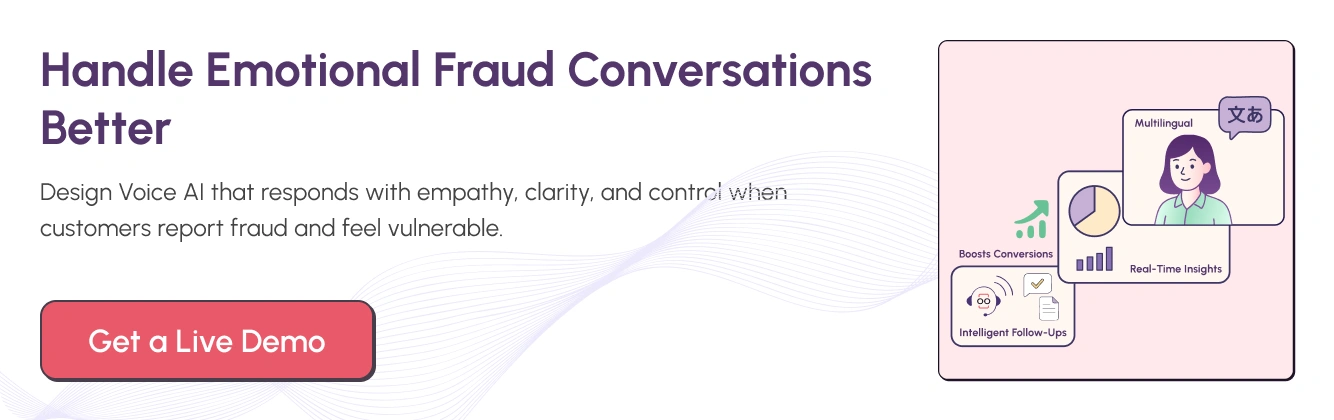 Handle Emotional Fraud Conversations Better

Design Voice AI that responds with empathy, clarity, and control when customers report fraud and feel vulnerable.

Get a Live Demo

Multilingual

文あ

Boosts Conversions

Real-Time Insights

Intelligent Follow-Ups